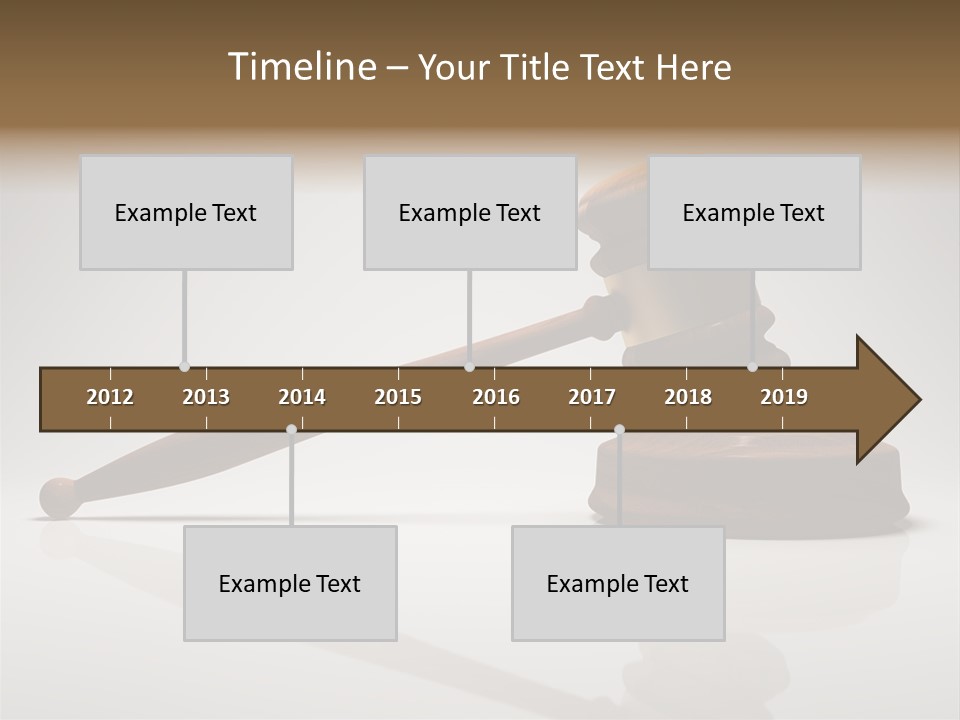 Timeline – Your Title Text Here

Example Text

Example Text

Example Text

2012 2013 2014 2015 2016 2017 2018 2019

Example Text

Example Text